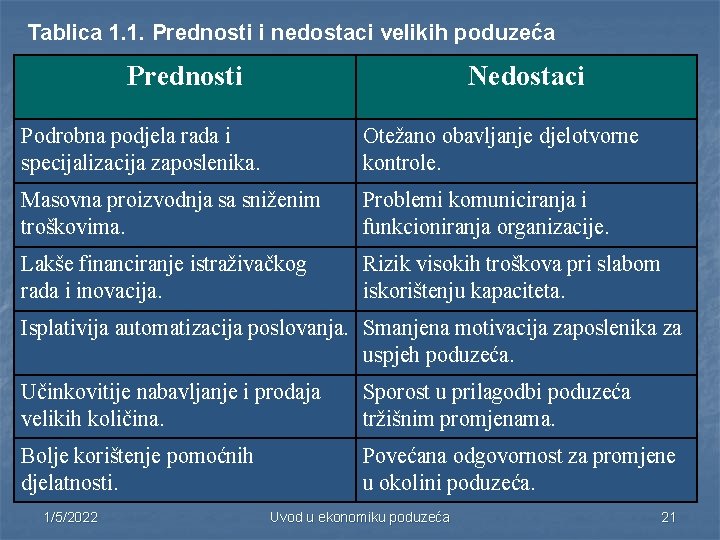 Tablica 1.1. Prednosti i nedostaci velikih poduzeća

| Prednosti | Nedostaci |
|---|---|
| Podrobna podjela rada i specijalizacija zaposlenika. | Otežano obavljanje djelotvorne kontrole. |
| Masovna proizvodnja sa sniženim troškovima. | Problemi komuniciranja i funkcioniranja organizacije. |
| Lakše financiranje istraživačkog rada i inovacija. | Rizik visokih troškova pri slabom iskorištenju kapaciteta. |
| Isplativija automatizacija poslovanja. | Smanjena motivacija zaposlenika za uspjeh poduzeća. |
| Učinkovitije nabavljanje i prodaja velikih količina. | Sporost u prilagodbi poduzeća tržišnim promjenama. |
| Bolje korištenje pomoćnih djelatnosti. | Povećana odgovornost za promjene u okolini poduzeća. |

1/5/2022 Uvod u ekonomiku poduzeća 21